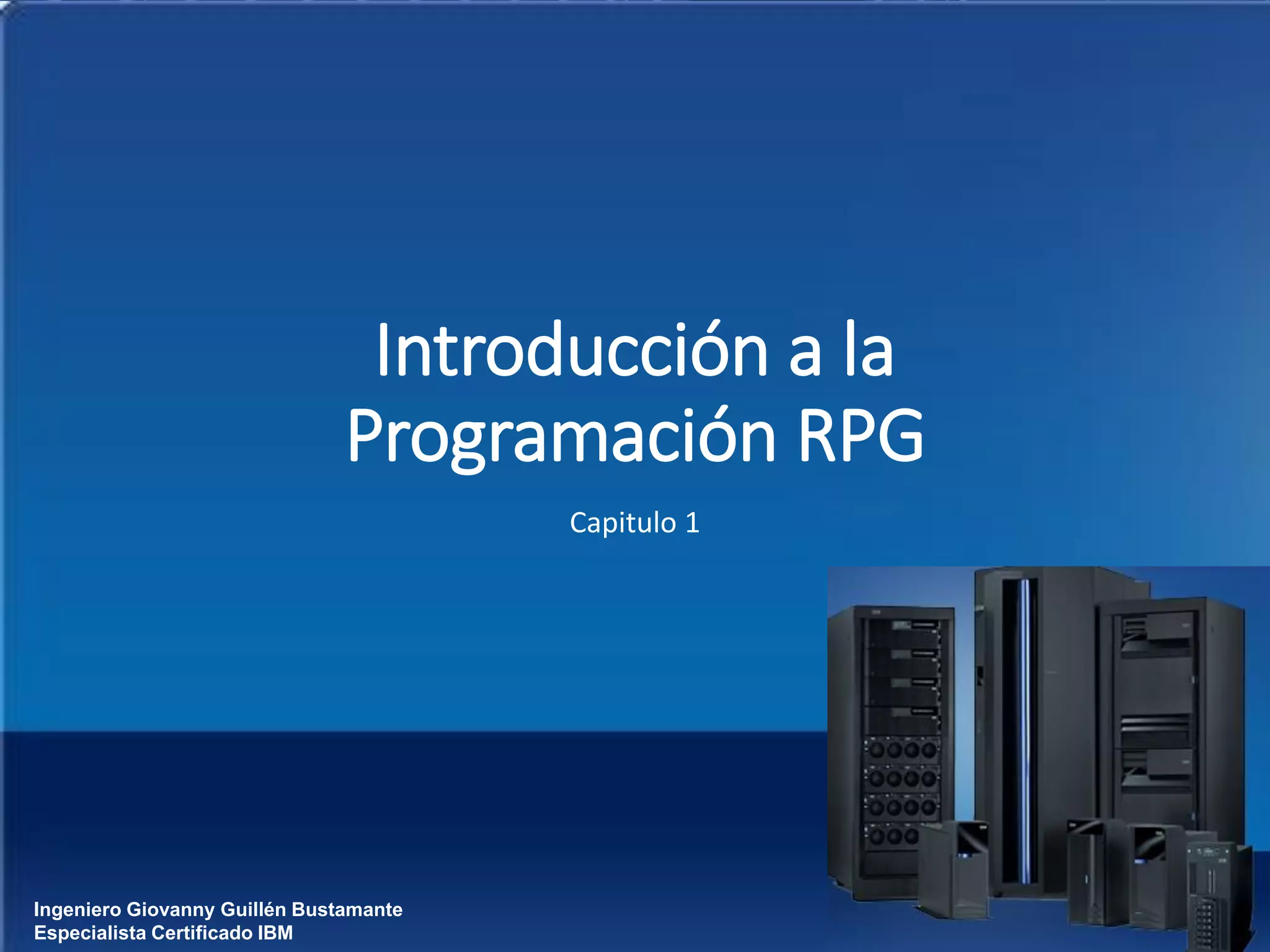 Introducción a la Programación RPG

Capitulo 1

Ingeniero Giovanny Guillén Bustamante
Especialista Certificado IBM